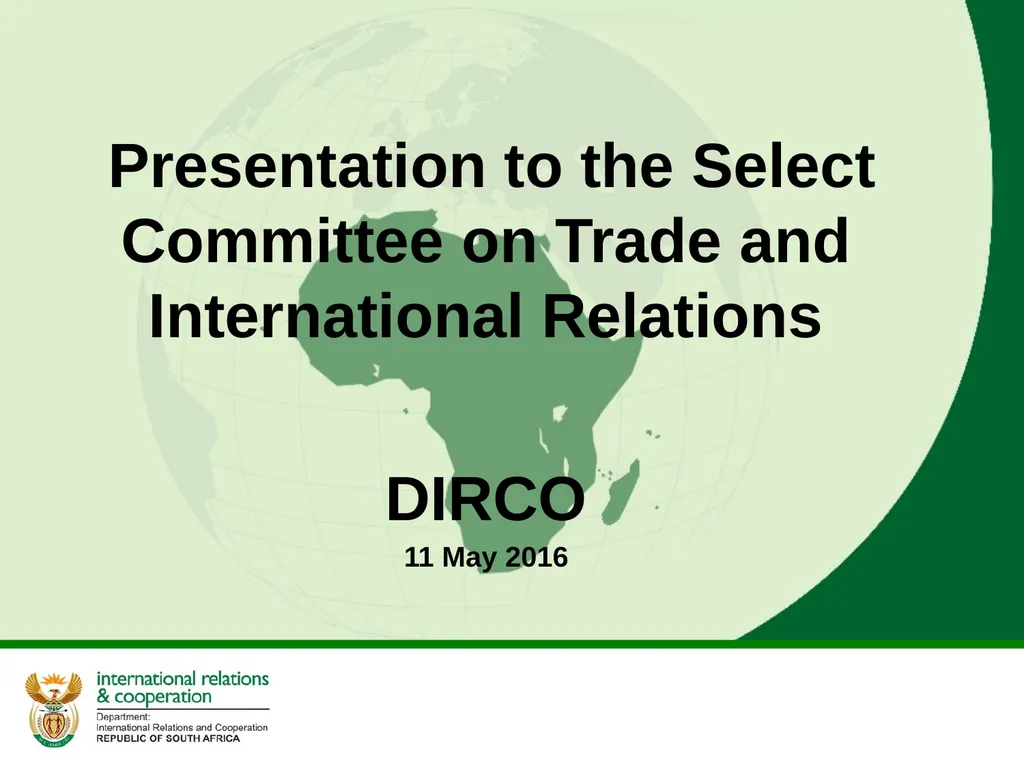 Presentation to the Select Committee on Trade and International Relations

DIRCO

11 May 2016

international relations & cooperation

Department:
International Relations and Cooperation
REPUBLIC OF SOUTH AFRICA